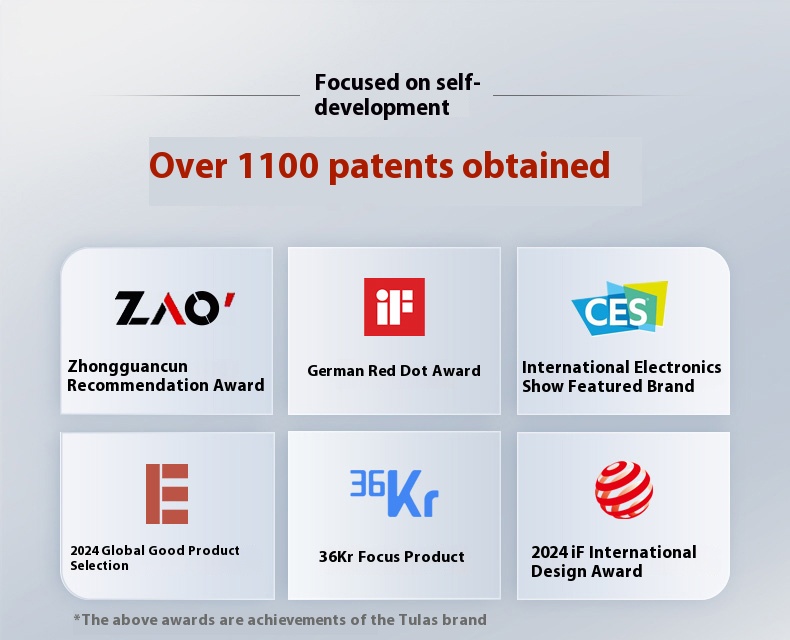 Focused on self-development

Over 1100 patents obtained

ZAO'

Zhongguancun Recommendation Award

iF

German Red Dot Award

CES

International Electronics Show Featured Brand

2024 Global Good Product Selection

36Kr

36Kr Focus Product

2024 iF International Design Award

*The above awards are achievements of the Tulas brand